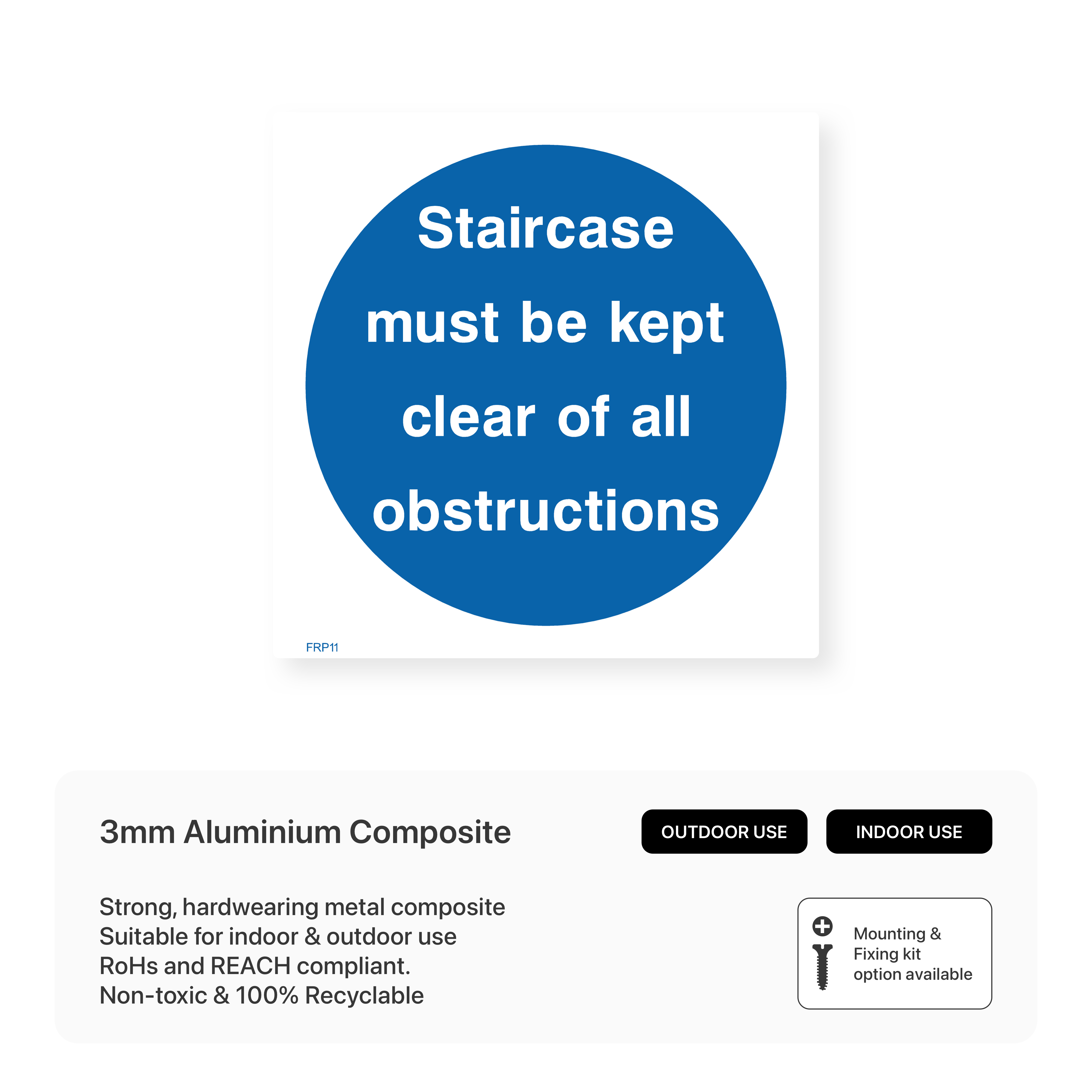 Staircase must be kept clear of all obstructions

FRP11

3mm Aluminium Composite

OUTDOOR USE

INDOOR USE

Strong, hardwearing metal composite
Suitable for indoor & outdoor use
RoHs and REACH compliant.
Non-toxic & 100% Recyclable

Mounting & Fixing kit option available